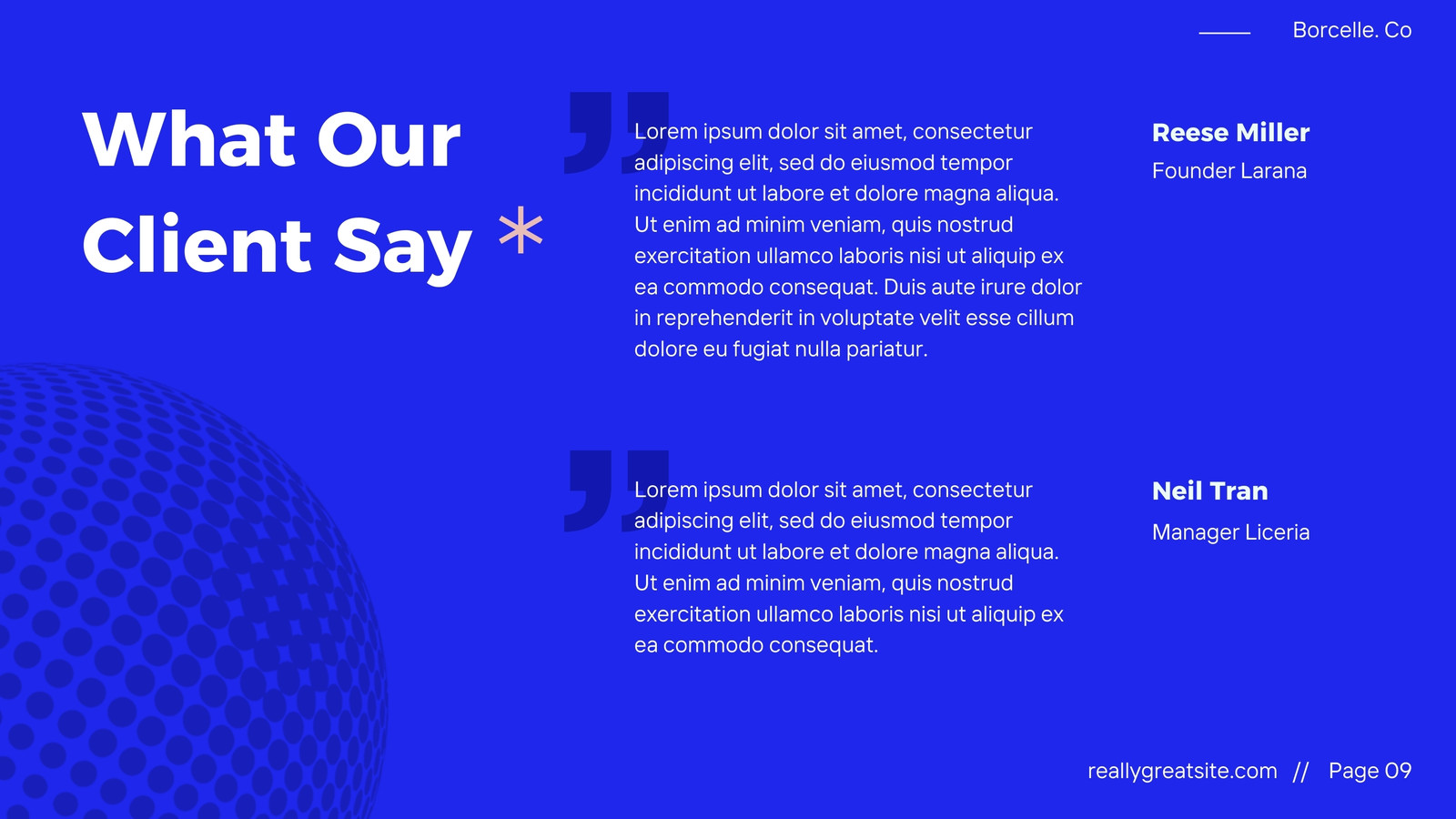 Borcelle. Co

What Our Client Say *

Lorem ipsum dolor sit amet, consectetur adipiscing elit, sed do eiusmod tempor incididunt ut labore et dolore magna aliqua. Ut enim ad minim veniam, quis nostrud exercitation ullamco laboris nisi ut aliquip ex ea commodo consequat. Duis aute irure dolor in reprehenderit in voluptate velit esse cillum dolore eu fugiat nulla pariatur.

Reese Miller

Founder Larana

Lorem ipsum dolor sit amet, consectetur adipiscing elit, sed do eiusmod tempor incididunt ut labore et dolore magna aliqua. Ut enim ad minim veniam, quis nostrud exercitation ullamco laboris nisi ut aliquip ex ea commodo consequat.

Neil Tran

Manager Liceria

reallygreatsite.com // Page 09